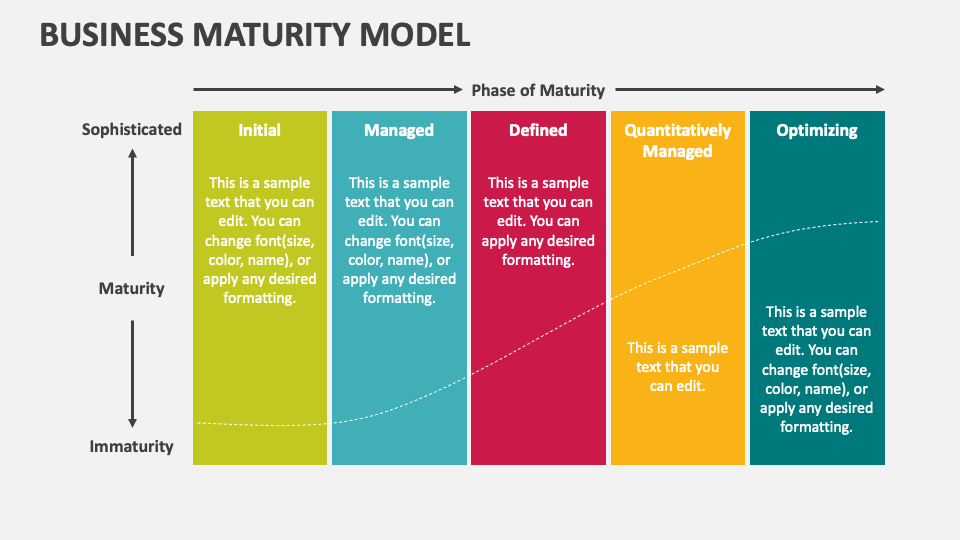 BUSINESS MATURITY MODEL

Phase of Maturity

Sophisticated

Maturity

Immaturity

Initial

This is a sample text that you can edit. You can change font(size, color, name), or apply any desired formatting.

Managed

This is a sample text that you can edit. You can change font(size, color, name), or apply any desired formatting.

Defined

This is a sample text that you can edit. You can apply any desired formatting.

Quantitatively Managed

This is a sample text that you can edit.

Optimizing

This is a sample text that you can edit. You can change font(size, color, name), or apply any desired formatting.